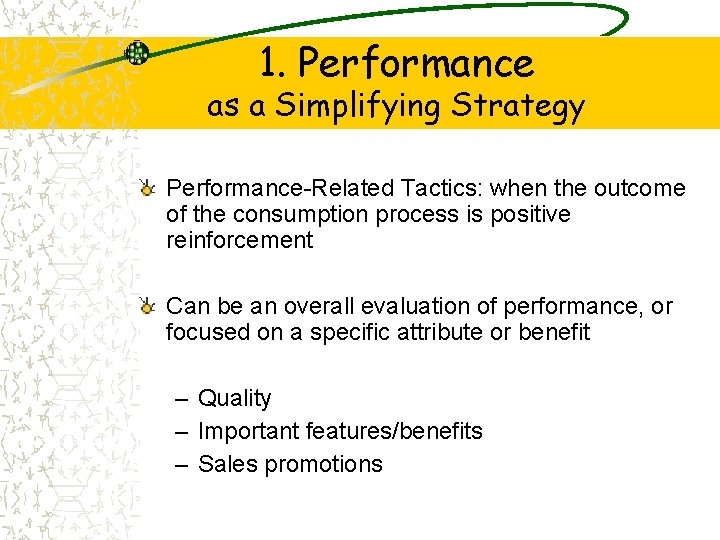 1. Performance
as a Simplifying Strategy

Performance-Related Tactics: when the outcome of the consumption process is positive reinforcement

Can be an overall evaluation of performance, or focused on a specific attribute or benefit

– Quality
– Important features/benefits
– Sales promotions